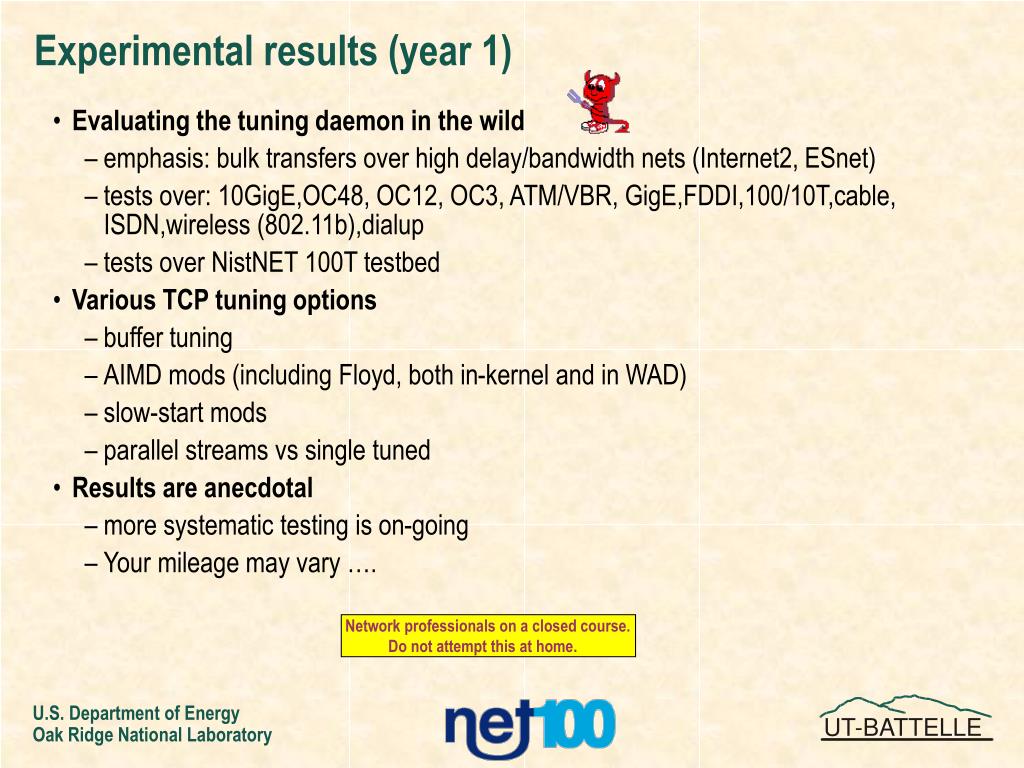 Experimental results (year 1)

• Evaluating the tuning daemon in the wild
– emphasis: bulk transfers over high delay/bandwidth nets (Internet2, ESnet)
– tests over: 10GigE,OC48, OC12, OC3, ATM/VBR, GigE,FDDI,100/10T,cable, ISDN,wireless (802.11b),dialup
– tests over NistNET 100T testbed
• Various TCP tuning options
– buffer tuning
– AIMD mods (including Floyd, both in-kernel and in WAD)
– slow-start mods
– parallel streams vs single tuned
• Results are anecdotal
– more systematic testing is on-going
– Your mileage may vary ….

Network professionals on a closed course.
Do not attempt this at home.

U.S. Department of Energy
Oak Ridge National Laboratory

net100

UT-BATTELLE